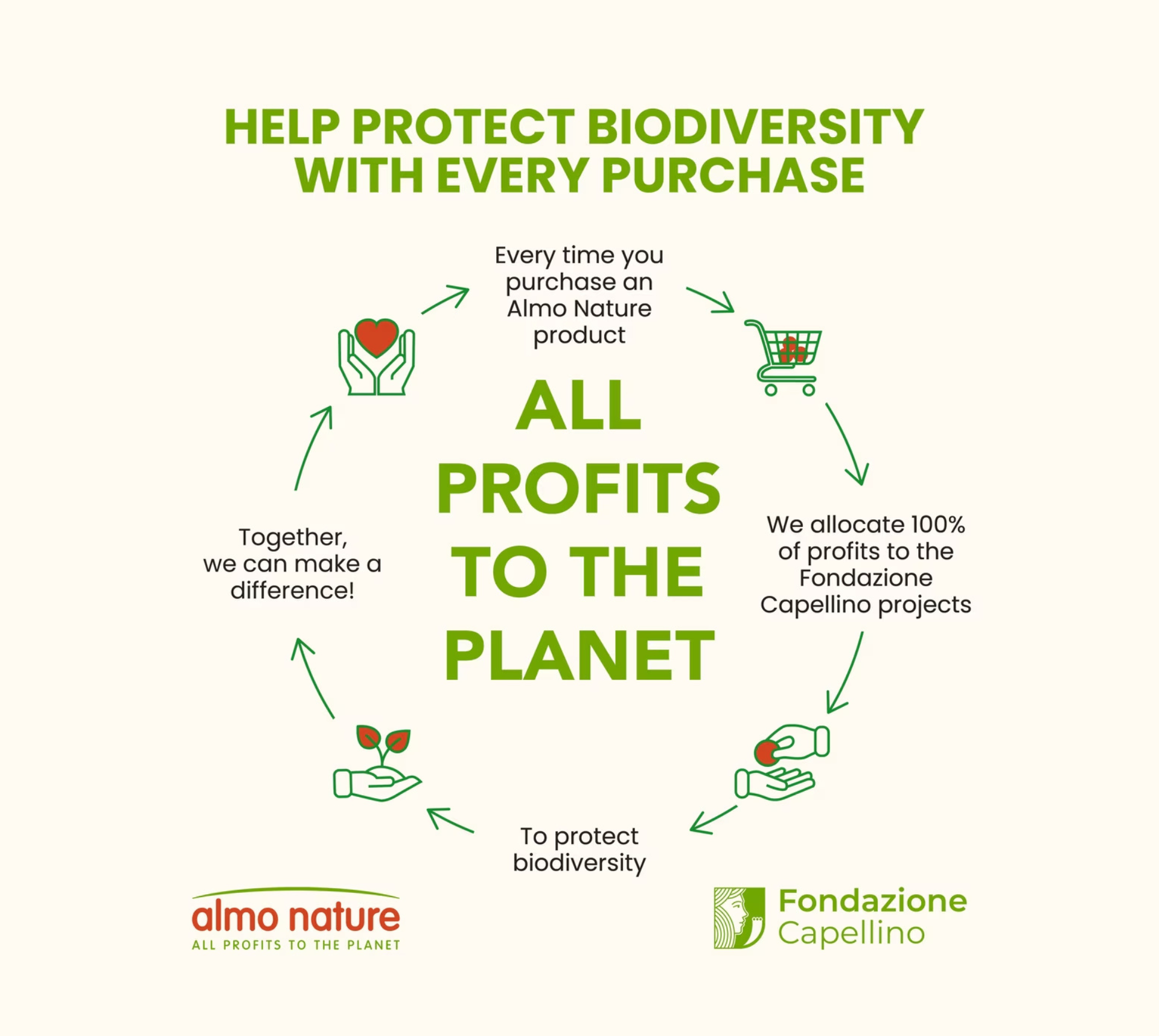 HELP PROTECT BIODIVERSITY WITH EVERY PURCHASE

Every time you purchase an Almo Nature product

ALL PROFITS TO THE PLANET

We allocate 100% of profits to the Fondazione Capellino projects

To protect biodiversity

Together, we can make a difference!

almo nature
ALL PROFITS TO THE PLANET

Fondazione Capellino